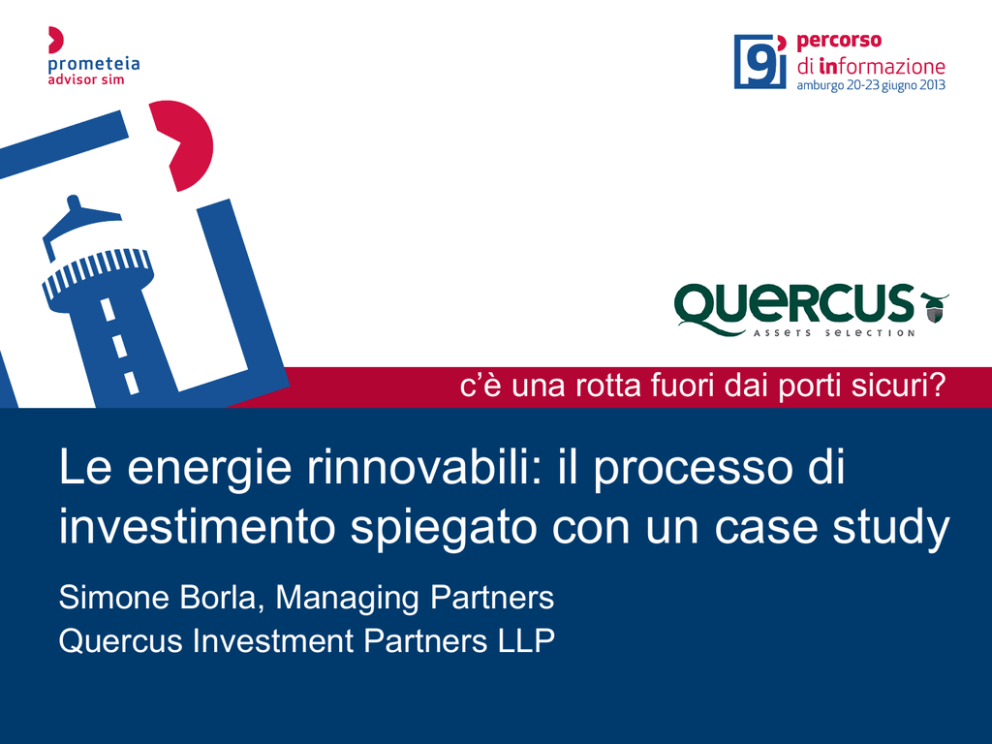 prometeia
advisor sim

9
percorso
di informazione
amburgo 20-23 giugno 2013

QUERCUS
ASSETS SELECTION

c'è una rotta fuori dai porti sicuri?

Le energie rinnovabili: il processo di investimento spiegato con un case study

Simone Borla, Managing Partners
Quercus Investment Partners LLP